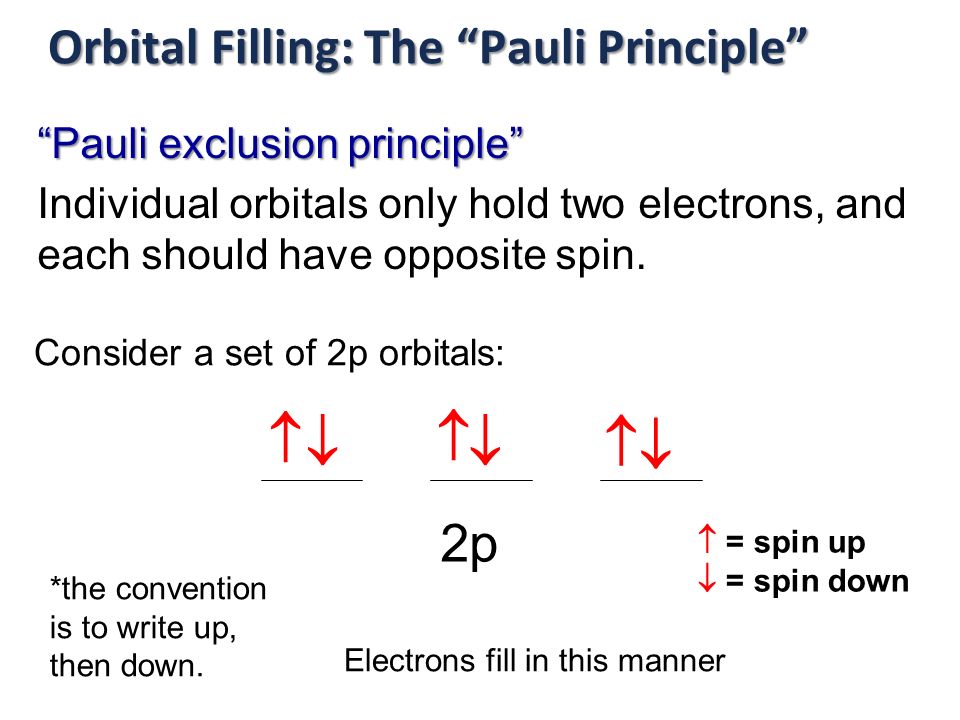 Orbital Filling: The “Pauli Principle”

“Pauli exclusion principle”

Individual orbitals only hold two electrons, and each should have opposite spin.

Consider a set of 2p orbitals:

↑↓ ↑↓ ↑↓

2p

↑ = spin up
↓ = spin down

*the convention is to write up, then down.

Electrons fill in this manner